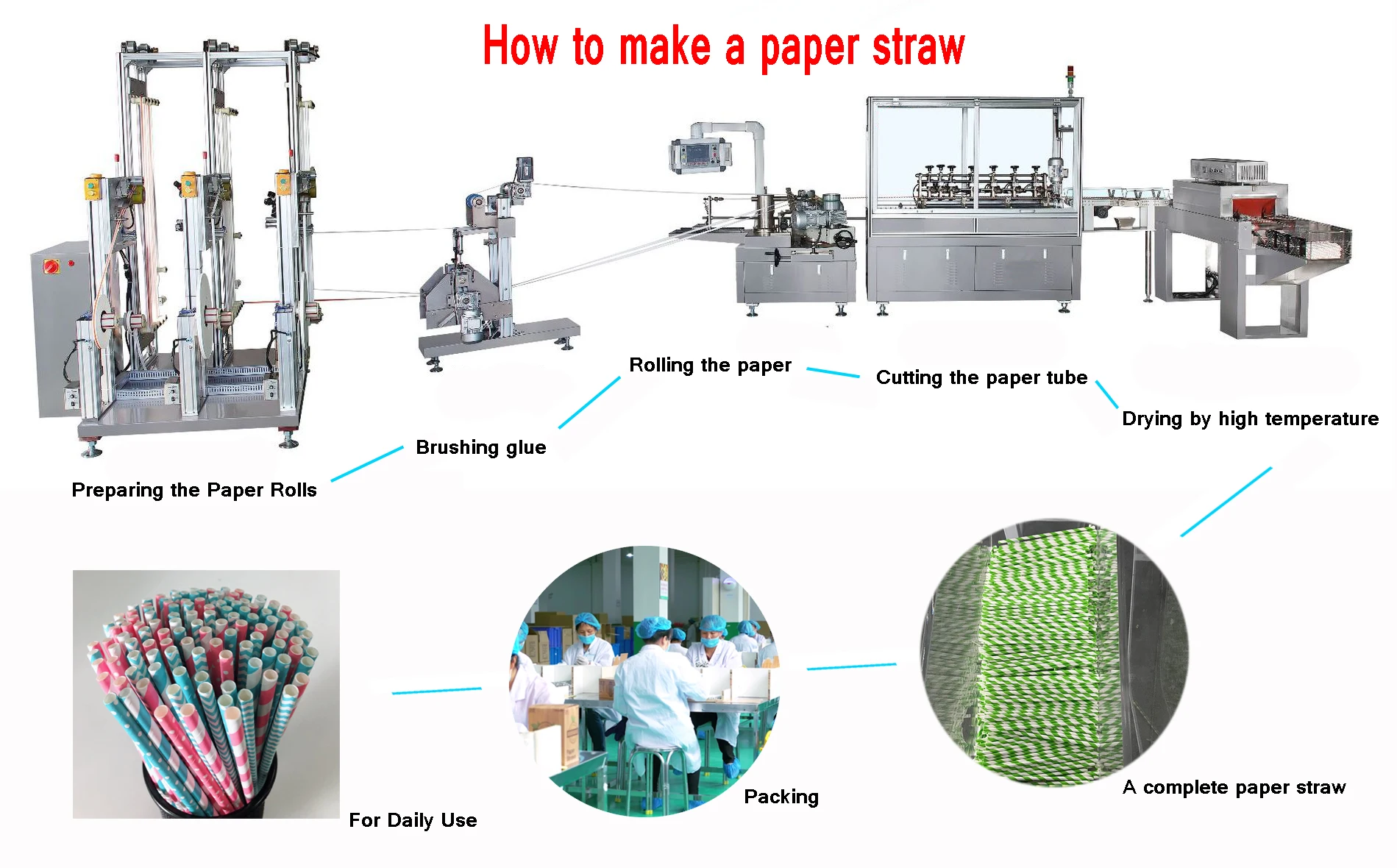 How to make a paper straw

Preparing the Paper Rolls

Brushing glue

Rolling the paper

Cutting the paper tube

Drying by high temperature

A complete paper straw

Packing

For Daily Use